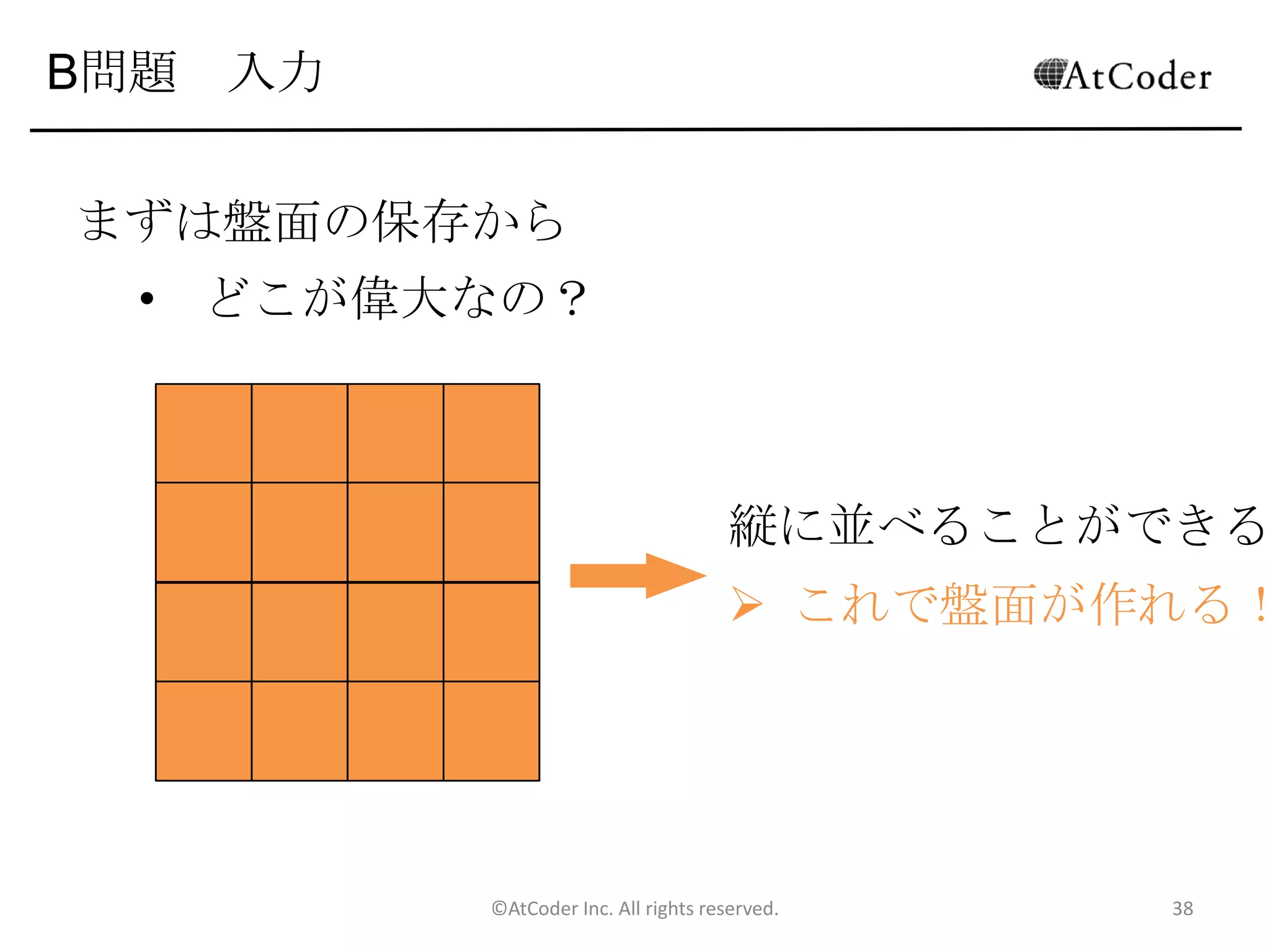 B問題　入力

AtCoder

まずは盤面の保存から

• どこが偉大なの？

縦に並べることができる

➢ これで盤面が作れる！

©AtCoder Inc. All rights reserved.

38